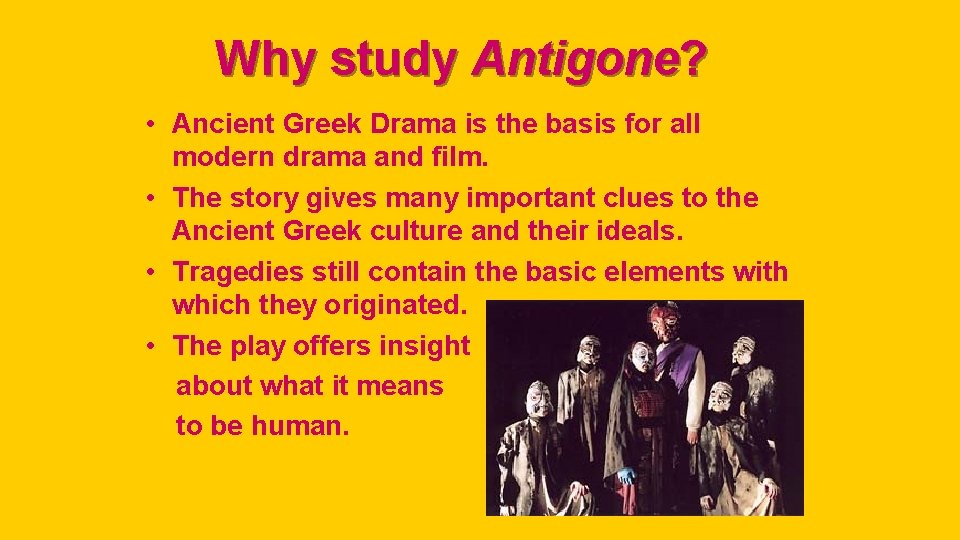 Why study Antigone?

• Ancient Greek Drama is the basis for all modern drama and film.
• The story gives many important clues to the Ancient Greek culture and their ideals.
• Tragedies still contain the basic elements with which they originated.
• The play offers insight about what it means to be human.